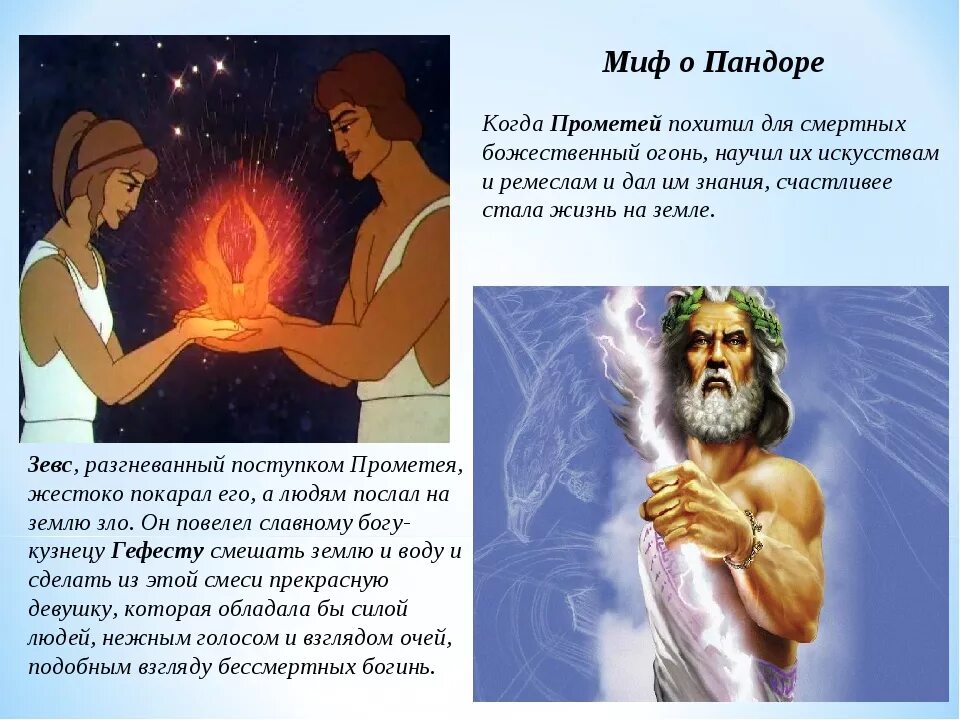 Миф о Пандоре

Когда Прометей похитил для смертных божественный огонь, научил их искусствам и ремеслам и дал им знания, счастливее стала жизнь на земле.

Зевс, разгневанный поступком Прометея, жестоко покарал его, а людям послал на землю зло. Он повелел славному богу-кузнецу Гефесту смешать землю и воду и сделать из этой смеси прекрасную девушку, которая обладала бы силой людей, нежным голосом и взглядом очей, подобным взгляду бессмертных богинь.